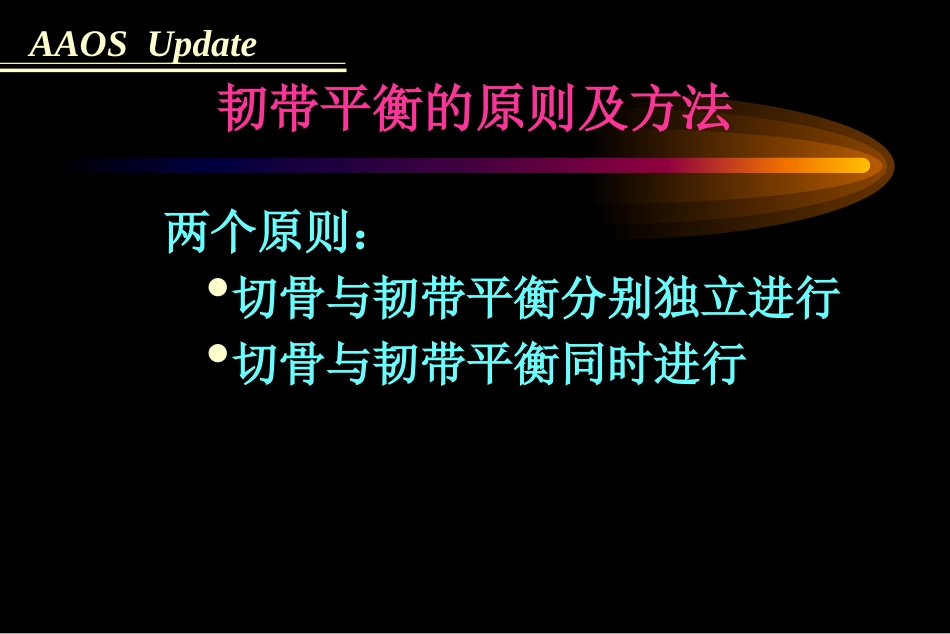 AAOS Update

韧带平衡的原则及方法

两个原则：

• 切骨与韧带平衡分别独立进行
• 切骨与韧带平衡同时进行